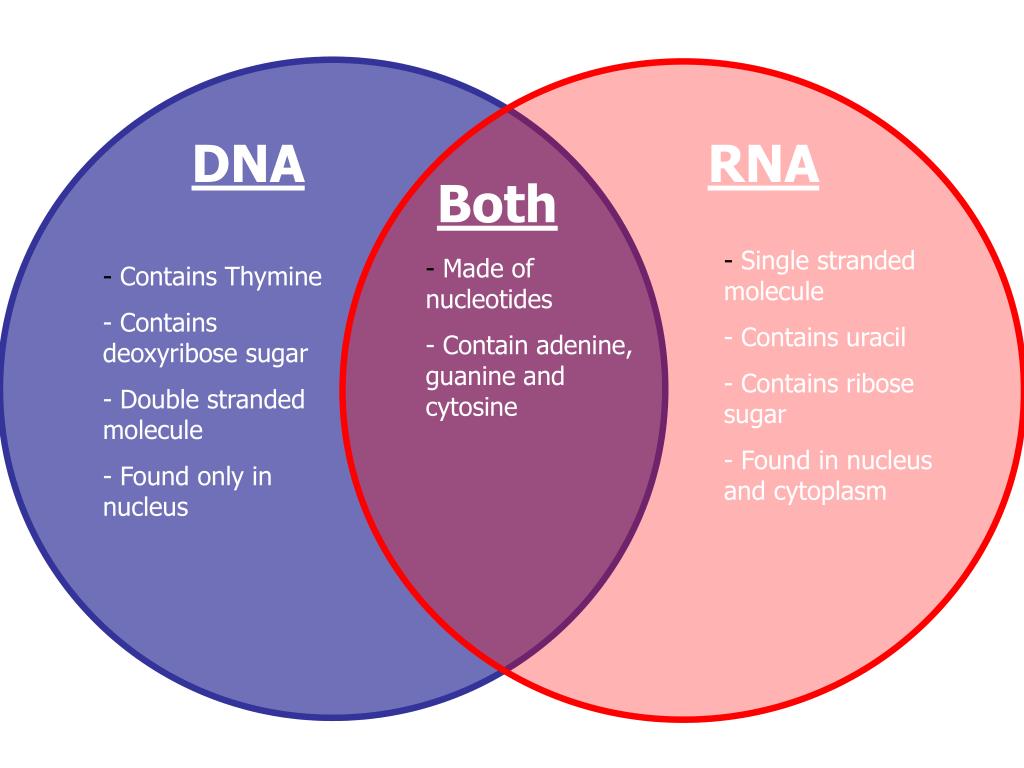 DNA

- Contains Thymine

- Contains deoxyribose sugar

- Double stranded molecule

- Found only in nucleus

Both

- Made of nucleotides

- Contain adenine, guanine and cytosine

RNA

- Single stranded molecule

- Contains uracil

- Contains ribose sugar

- Found in nucleus and cytoplasm